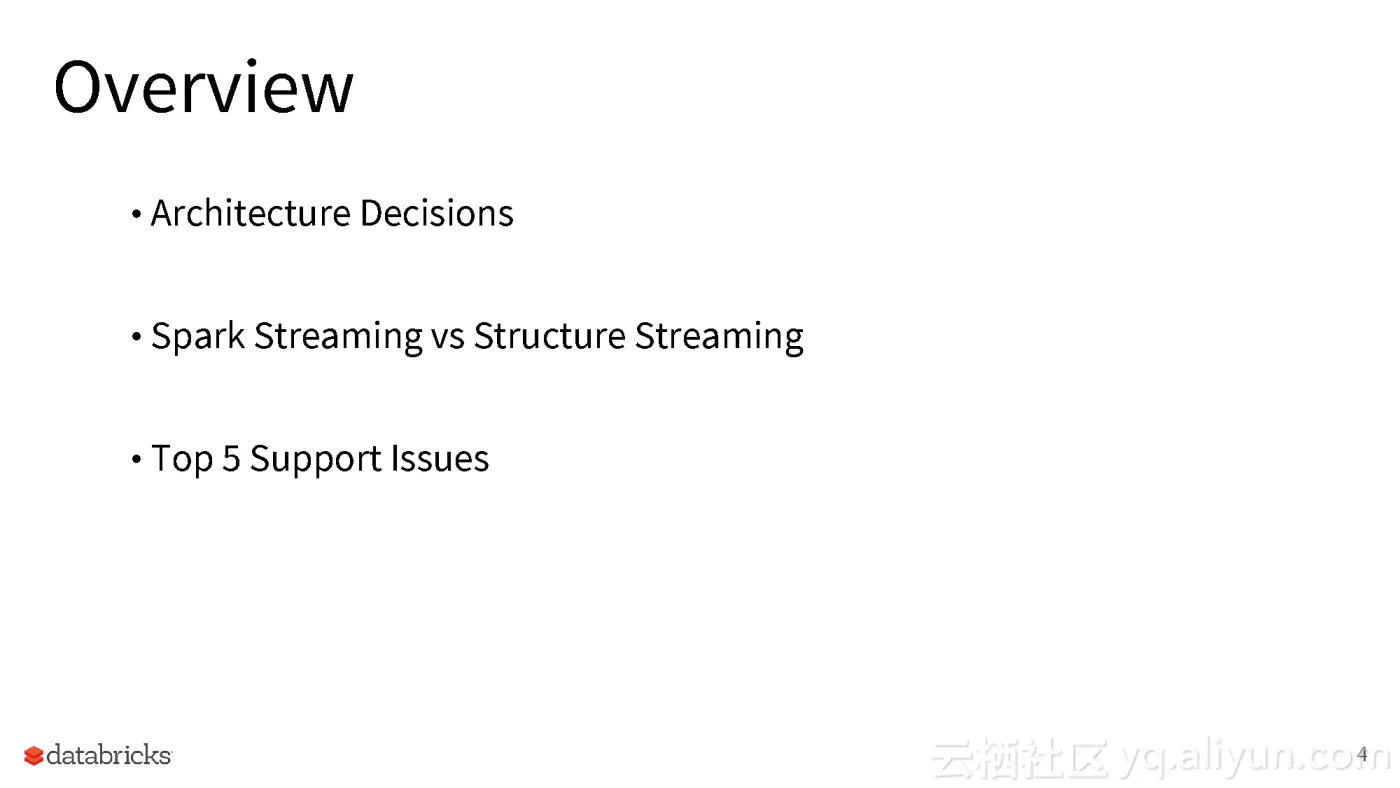 Overview

• Architecture Decisions

• Spark Streaming vs Structure Streaming

• Top 5 Support Issues

databricks

云栖社区 yq.aliyun.com

4